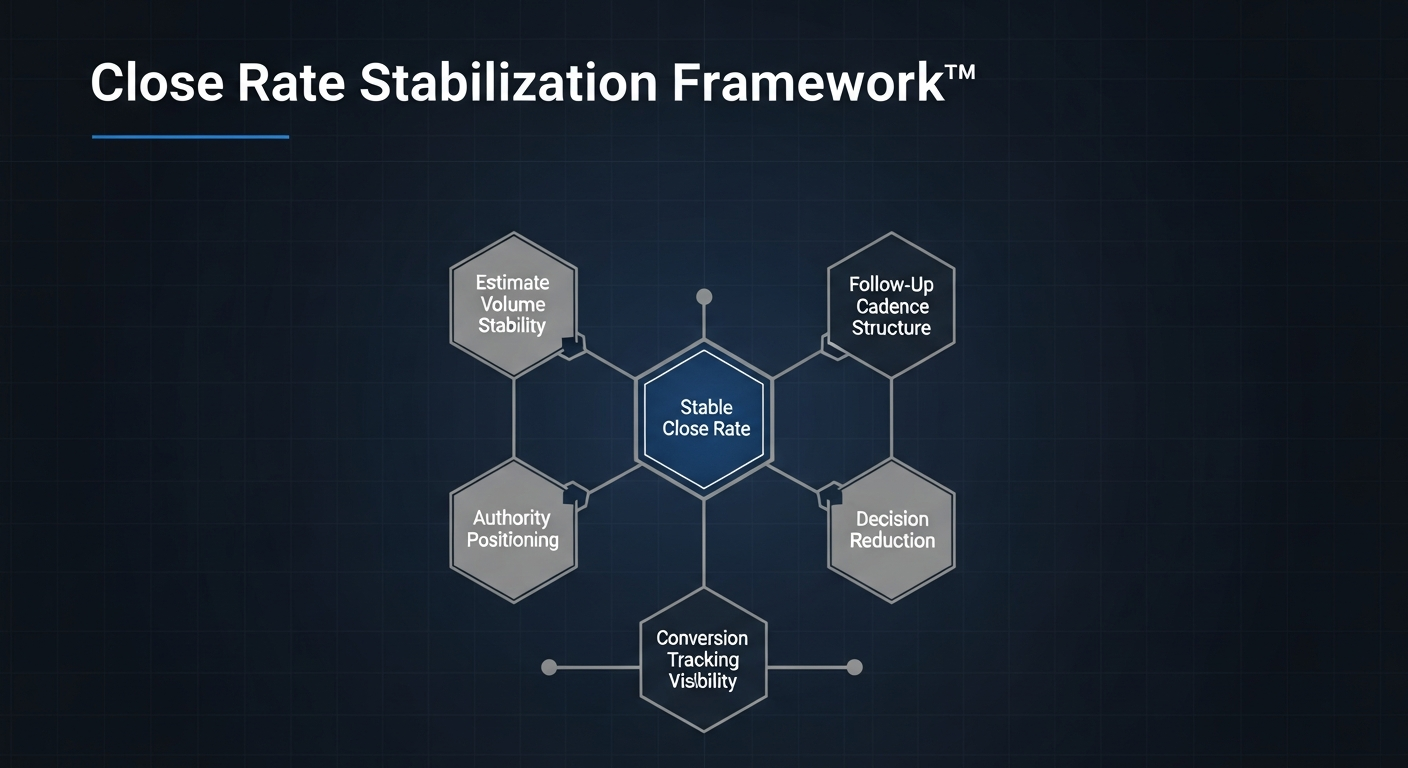 Close Rate Stabilization Framework™

Estimate Volume Stability

Follow-Up Cadence Structure

Stable Close Rate

Authority Positioning

Decision Reduction

Conversion Tracking Visibility